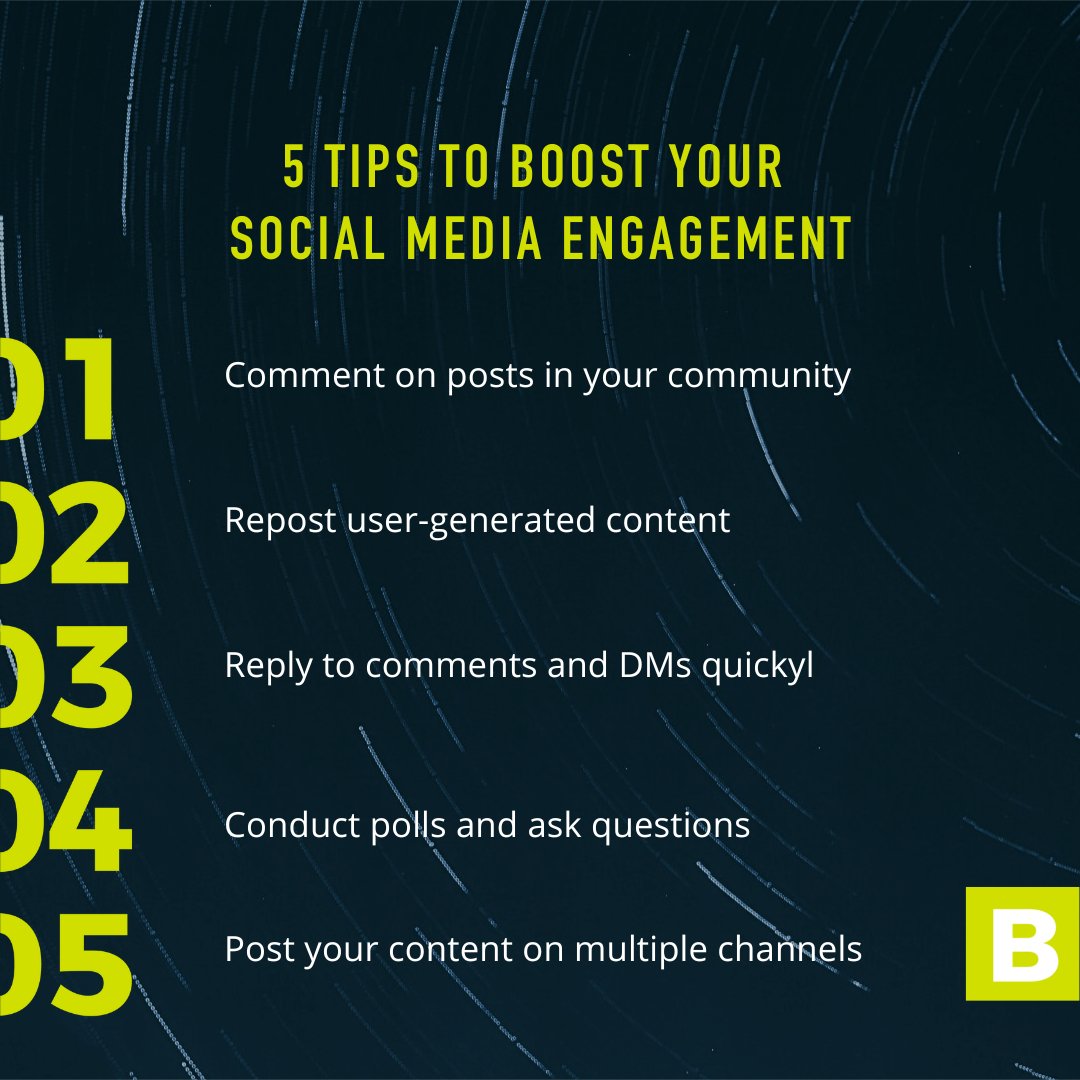 5 TIPS TO BOOST YOUR SOCIAL MEDIA ENGAGEMENT

01 Comment on posts in your community

02 Repost user-generated content

03 Reply to comments and DMs quickyl

04 Conduct polls and ask questions

05 Post your content on multiple channels

B